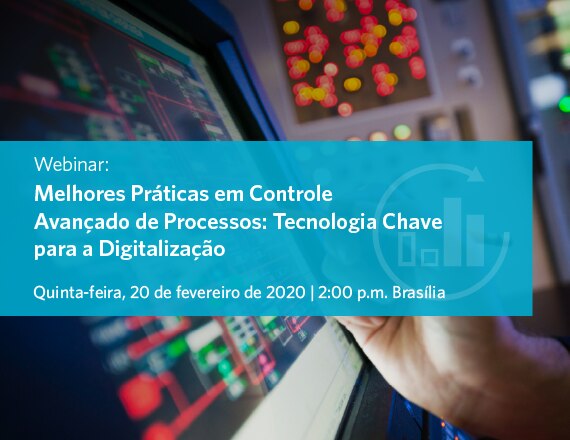 Webinar:
Melhores Práticas em Controle Avançado de Processos: Tecnologia Chave para a Digitalização

Quinta-feira, 20 de fevereiro de 2020 | 2:00 p.m. Brasília